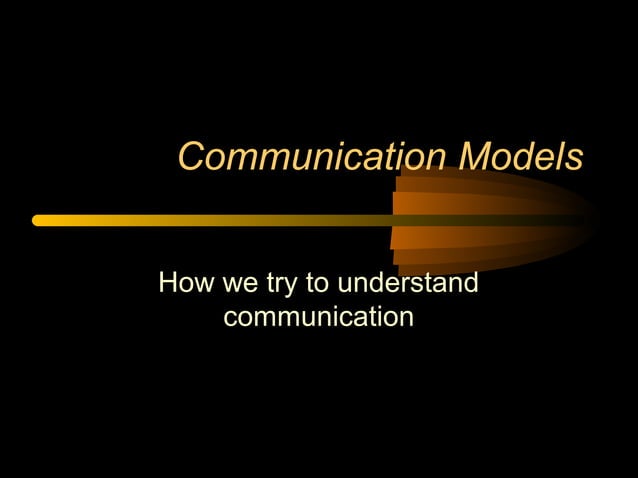 Communication Models

How we try to understand communication